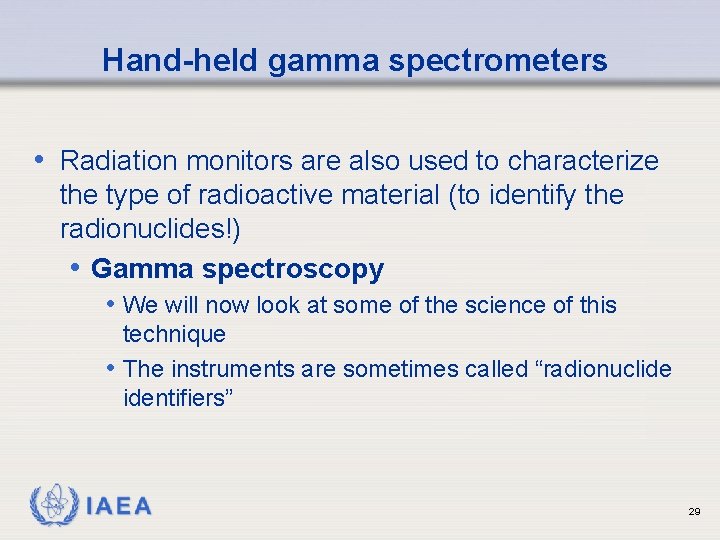 Hand-held gamma spectrometers

• Radiation monitors are also used to characterize the type of radioactive material (to identify the radionuclides!)

• Gamma spectroscopy

• We will now look at some of the science of this technique

• The instruments are sometimes called “radionuclide identifiers”

IAEA

29